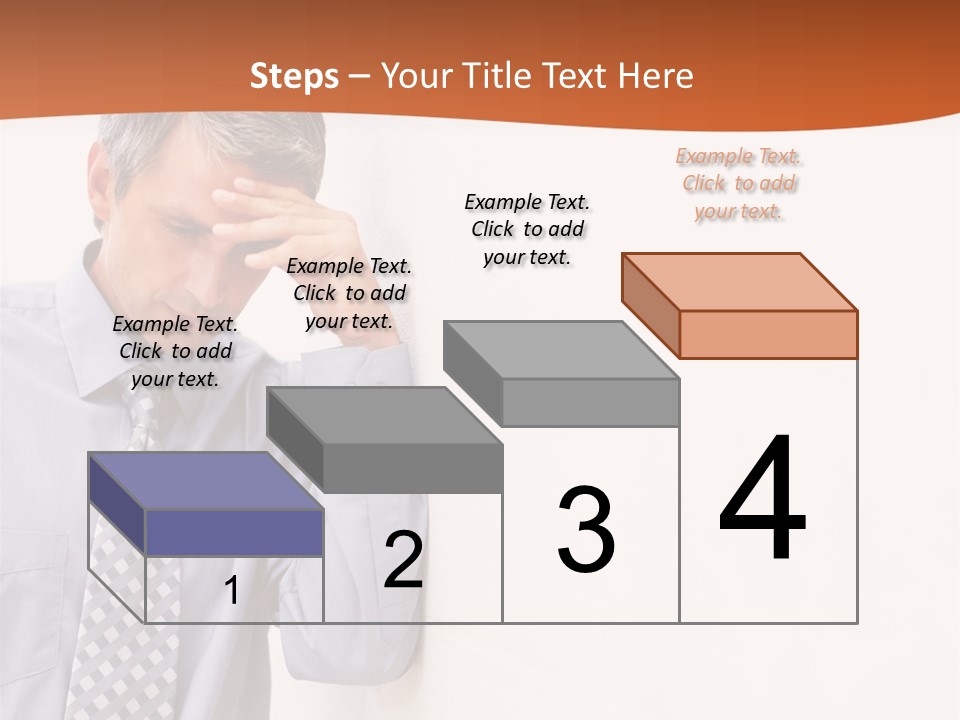 Steps – Your Title Text Here

Example Text. Click to add your text.

Example Text. Click to add your text.

Example Text. Click to add your text.

Example Text. Click to add your text.

1

2

3

4